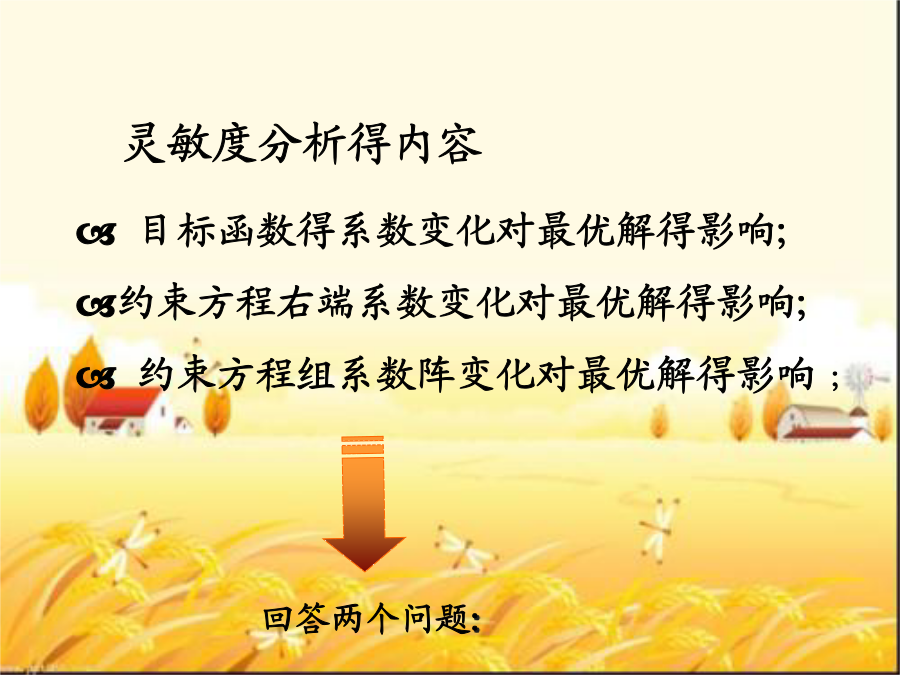 灵敏度分析得内容

目标函数得系数变化对最优解得影响;

约束方程右端系数变化对最优解得影响;

约束方程组系数阵变化对最优解得影响 ;

回答两个问题: